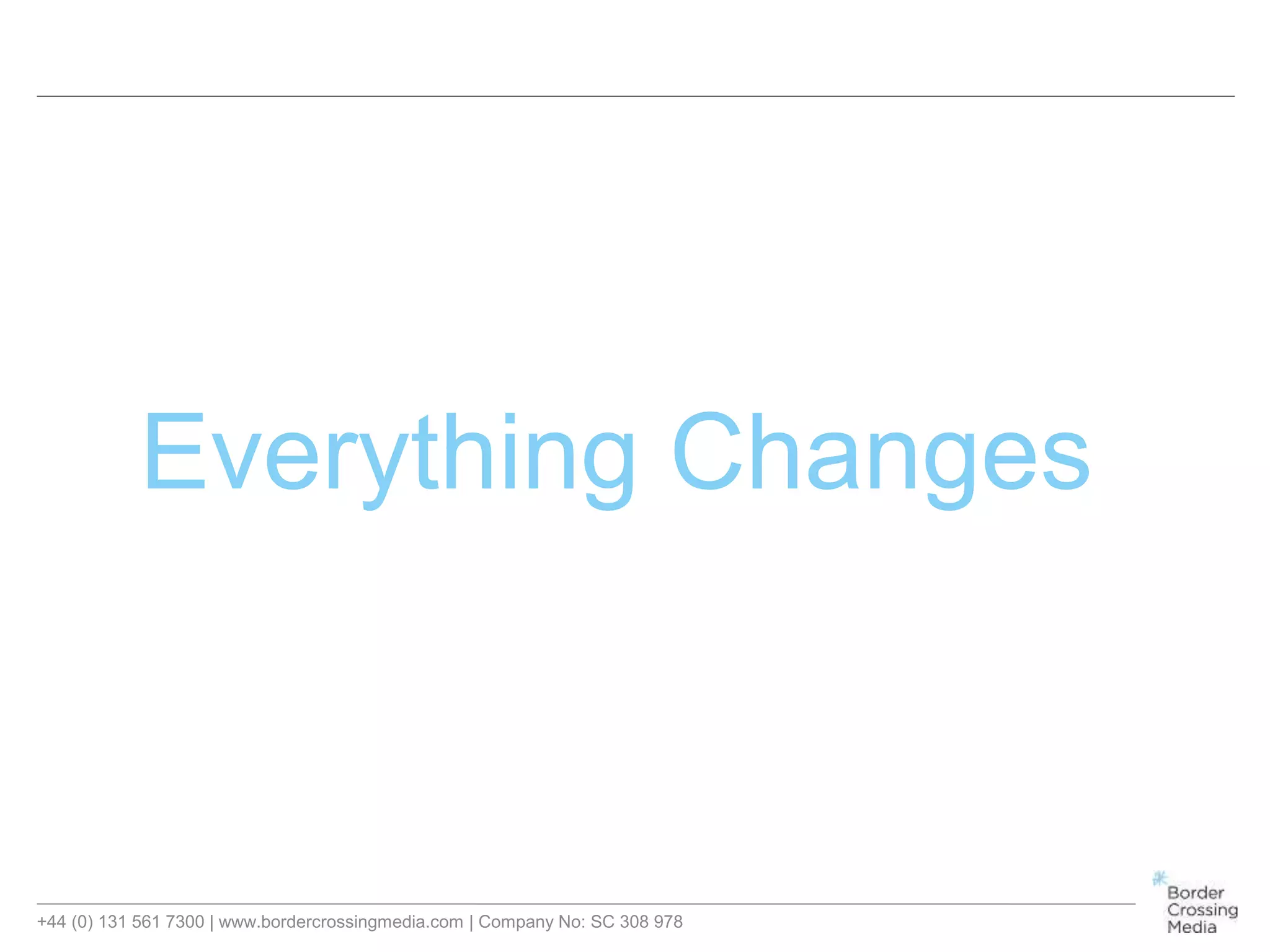 Everything Changes

+44 (0) 131 561 7300 | www.bordercrossingmedia.com | Company No: SC 308 978

Border Crossing Media